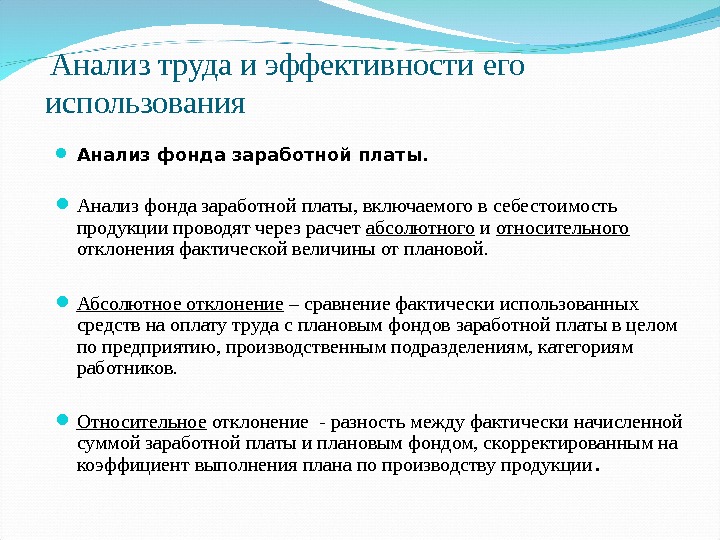 Анализ труда и эффективности его использования

Анализ фонда заработной платы.

Анализ фонда заработной платы, включаемого в себестоимость продукции проводят через расчет абсолютного и относительного отклонения фактической величины от плановой.

Абсолютное отклонение – сравнение фактически использованных средств на оплату труда с плановым фондов заработной платы в целом по предприятию, производственным подразделениям, категориям работников.

Относительное отклонение - разность между фактически начисленной суммой заработной платы и плановым фондом, скорректированным на коэффициент выполнения плана по производству продукции.